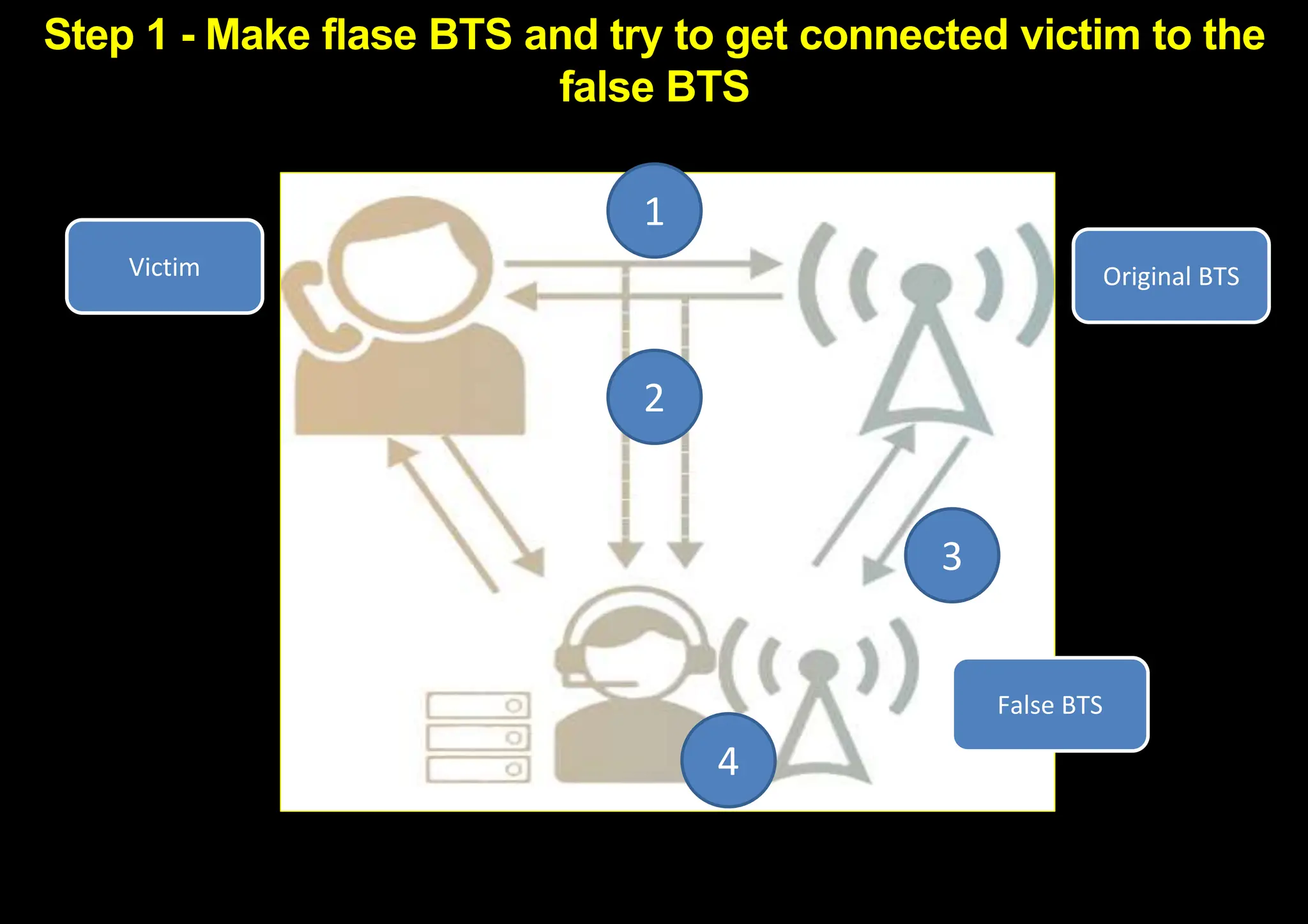 Step 1 - Make flase BTS and try to get connected victim to the false BTS

Victim

1

Original BTS

2

3

False BTS

4